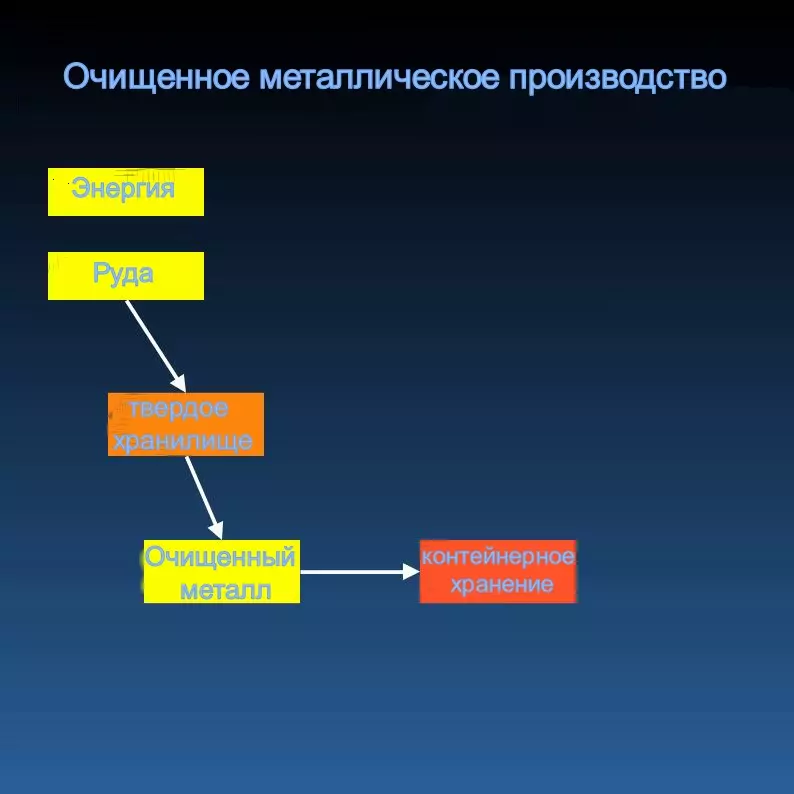 Очищенное металлическое производство

Энергия

Руда

твердое хранилище

Очищенный металл

контейнерное хранение